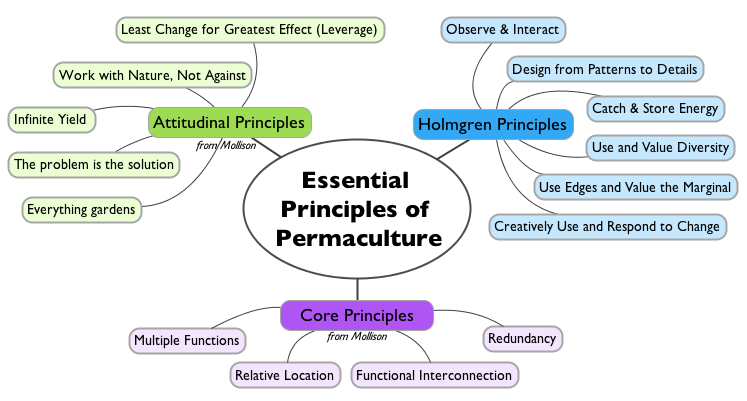 Essential Principles of Permaculture

Attitudinal Principles
from Mollison

Least Change for Greatest Effect (Leverage)

Work with Nature, Not Against

Infinite Yield

The problem is the solution

Everything gardens

Holmgren Principles

Observe & Interact

Design from Patterns to Details

Catch & Store Energy

Use and Value Diversity

Use Edges and Value the Marginal

Creatively Use and Respond to Change

Core Principles
from Mollison

Multiple Functions

Relative Location

Functional Interconnection

Redundancy